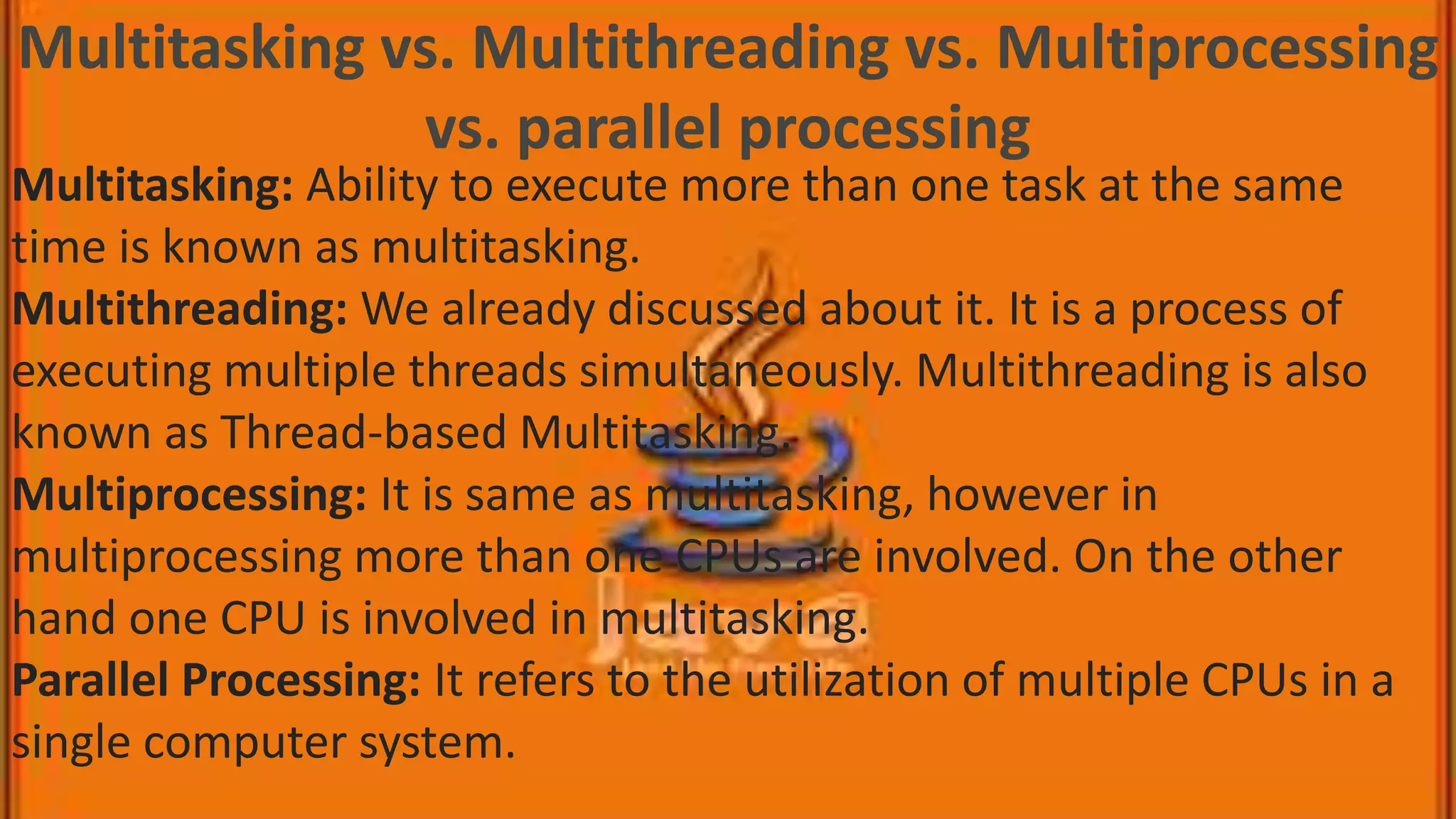 Multitasking vs. Multithreading vs. Multiprocessing vs. parallel processing

Multitasking: Ability to execute more than one task at the same time is known as multitasking.

Multithreading: We already discussed about it. It is a process of executing multiple threads simultaneously. Multithreading is also known as Thread-based Multitasking.

Multiprocessing: It is same as multitasking, however in multiprocessing more than one CPUs are involved. On the other hand one CPU is involved in multitasking.

Parallel Processing: It refers to the utilization of multiple CPUs in a single computer system.

Java